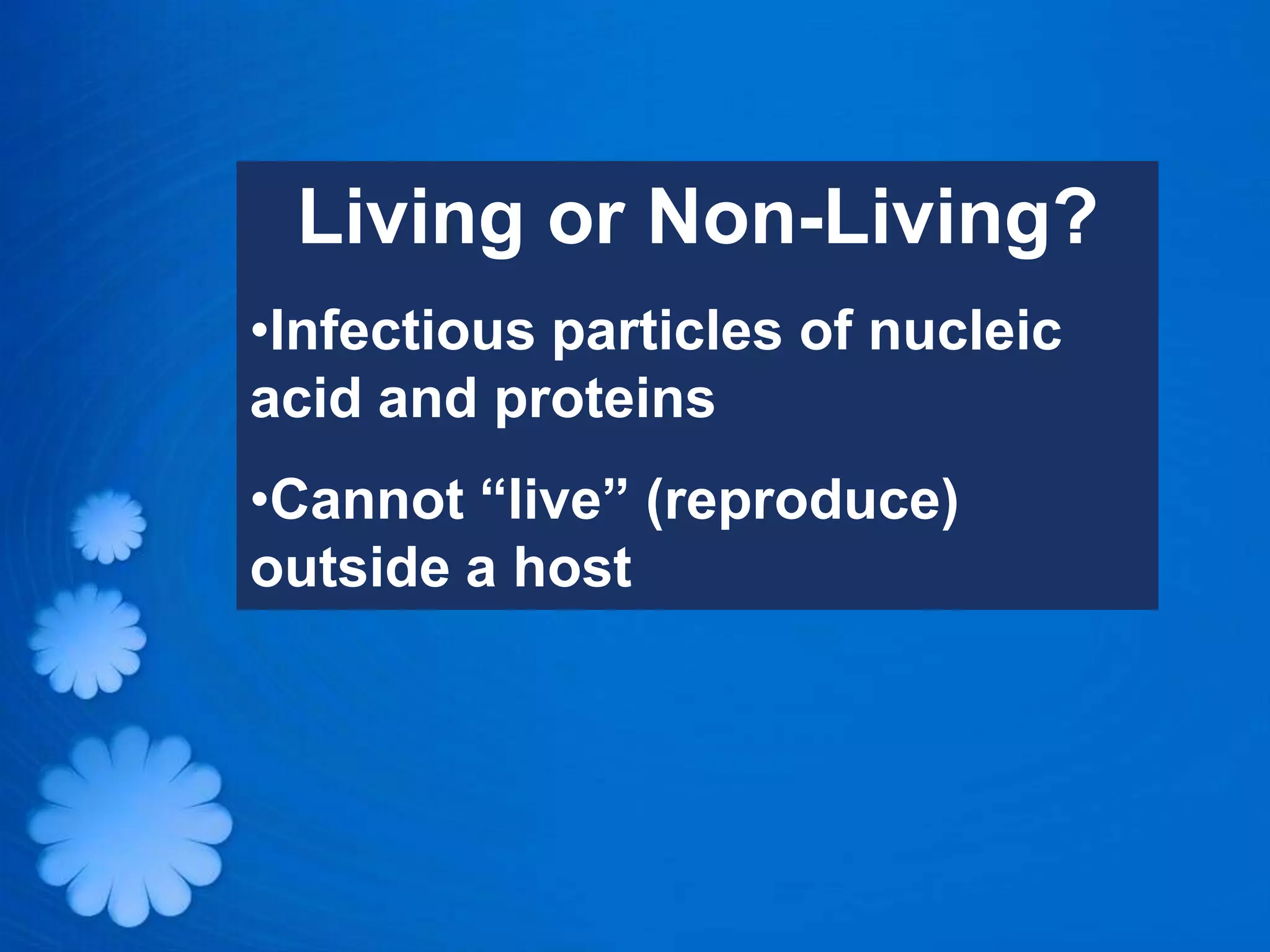 Living or Non-Living?

•Infectious particles of nucleic acid and proteins

•Cannot “live” (reproduce) outside a host